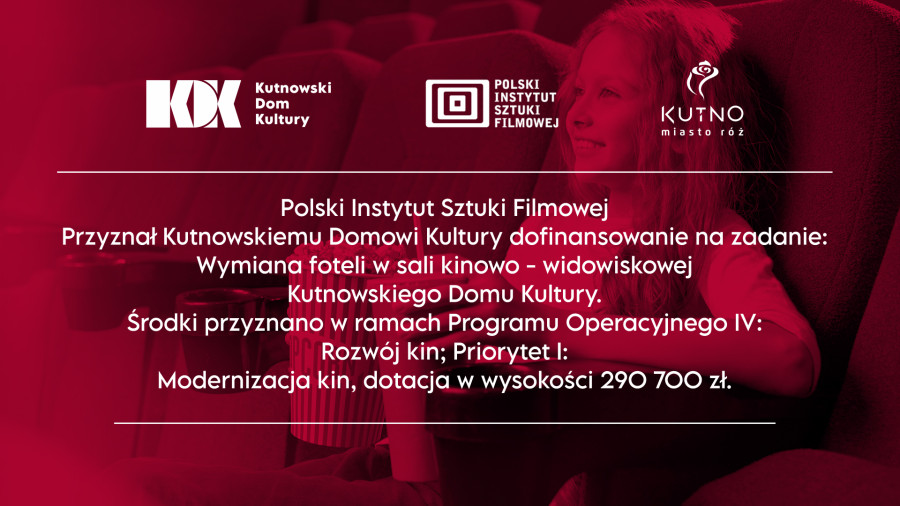 KDK Kutnowski Dom Kultury

POLSKI INSTYTUT SZTUKI FILMOWEJ

KUTNO miasto róż

Polski Instytut Sztuki Filmowej
Przyznał Kutnowskiemu Domowi Kultury dofinansowanie na zadanie:
Wymiana foteli w sali kinowo - widowiskowej
Kutnowskiego Domu Kultury.
Środki przyznano w ramach Programu Operacyjnego IV:
Rozwój kin; Priorytet I:
Modernizacja kin, dotacja w wysokości 290 700 zł.